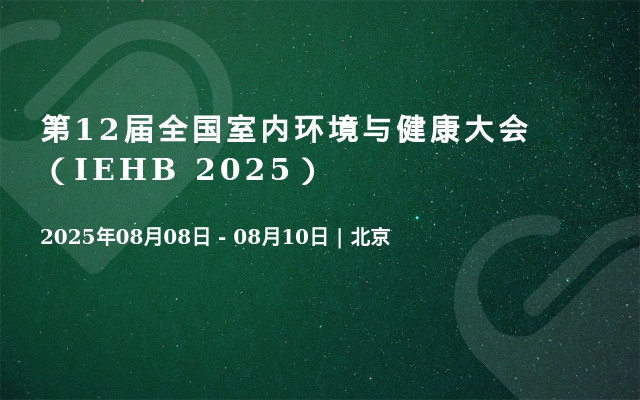 第12届全国室内环境与健康大会（IEHB 2025）

2025年08月08日 - 08月10日 | 北京